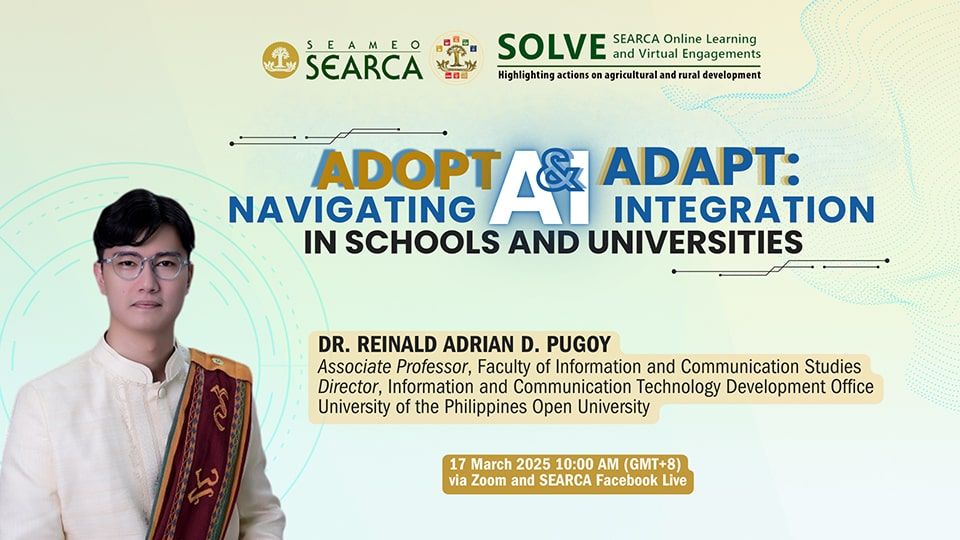 SEAMEO SEARCA

SOLVE SEARCA Online Learning and Virtual Engagements
Highlighting actions on agricultural and rural development

ADOPT & ADAPT: NAVIGATING AI INTEGRATION IN SCHOOLS AND UNIVERSITIES

DR. REINALD ADRIAN D. PUGOY
Associate Professor, Faculty of Information and Communication Studies
Director, Information and Communication Technology Development Office
University of the Philippines Open University

17 March 2025 10:00 AM (GMT+8)
via Zoom and SEARCA Facebook Live